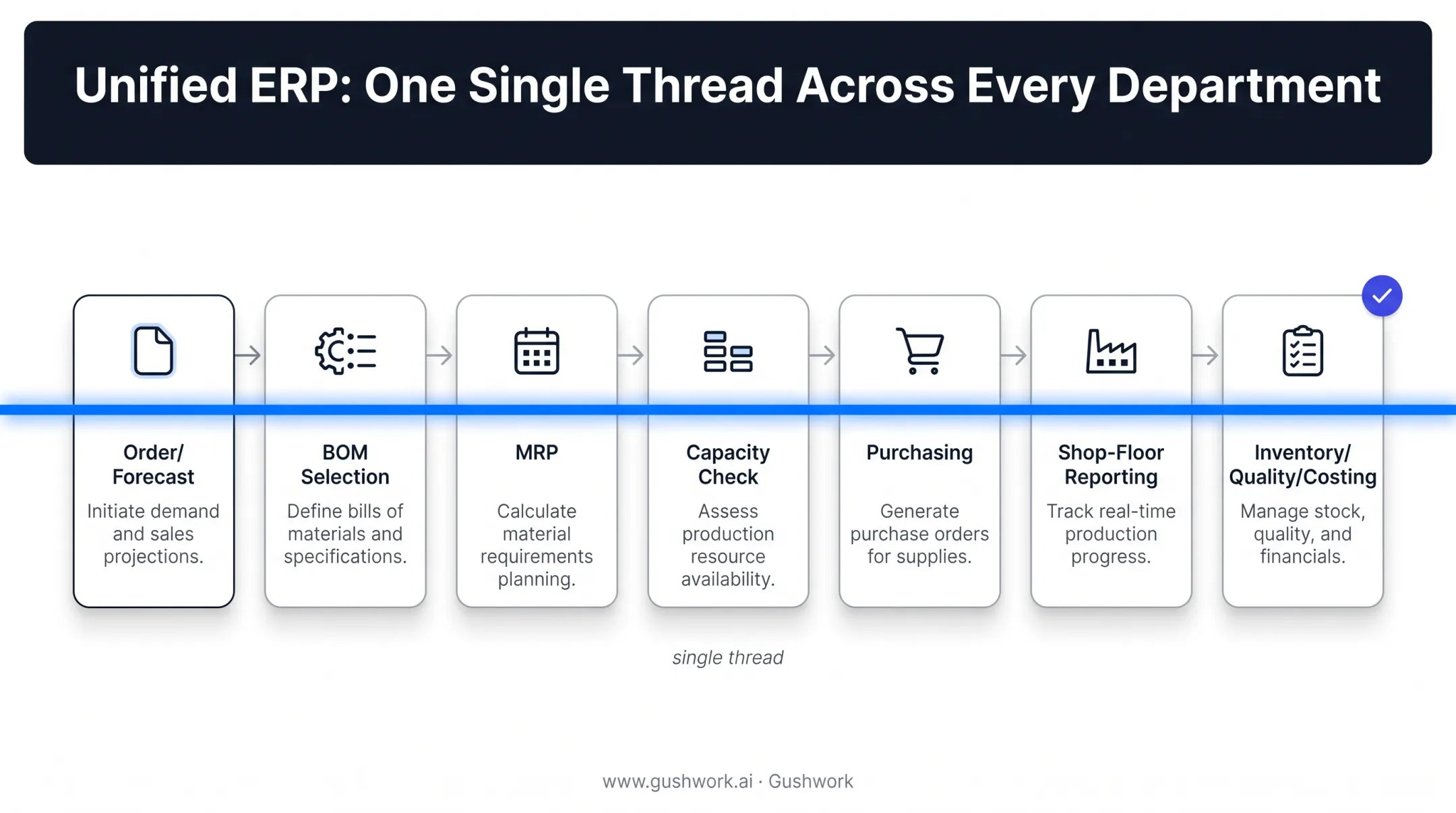 Unified ERP: One Single Thread Across Every Department

Order/ Forecast
Initiate demand and sales projections.

BOM Selection
Define bills of materials and specifications.

MRP
Calculate material requirements planning.

Capacity Check
Assess production resource availability.

Purchasing
Generate purchase orders for supplies.

Shop-Floor Reporting
Track real-time production progress.

Inventory/ Quality/Costing
Manage stock, quality, and financials.

single thread

www.gushwork.ai · Gushwork